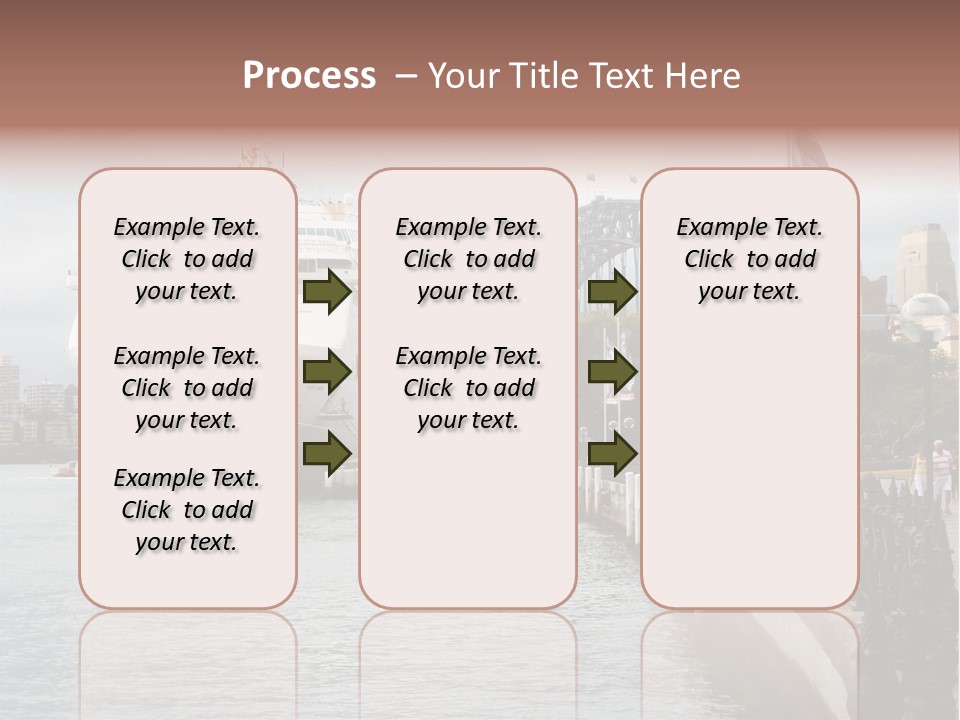 Process – Your Title Text Here

Example Text. Click to add your text.

Example Text. Click to add your text.

Example Text. Click to add your text.

Example Text. Click to add your text.

Example Text. Click to add your text.

Example Text. Click to add your text.